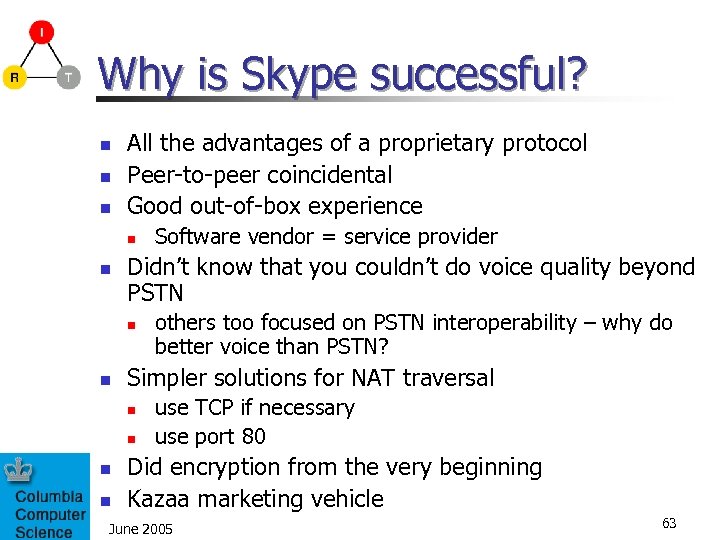 I

R T

Why is Skype successful?

- All the advantages of a proprietary protocol
- Peer-to-peer coincidental
- Good out-of-box experience
  - Software vendor = service provider
- Didn't know that you couldn't do voice quality beyond PSTN
  - others too focused on PSTN interoperability – why do better voice than PSTN?
- Simpler solutions for NAT traversal
  - use TCP if necessary
  - use port 80
- Did encryption from the very beginning
- Kazaa marketing vehicle

Columbia Computer Science

June 2005

63